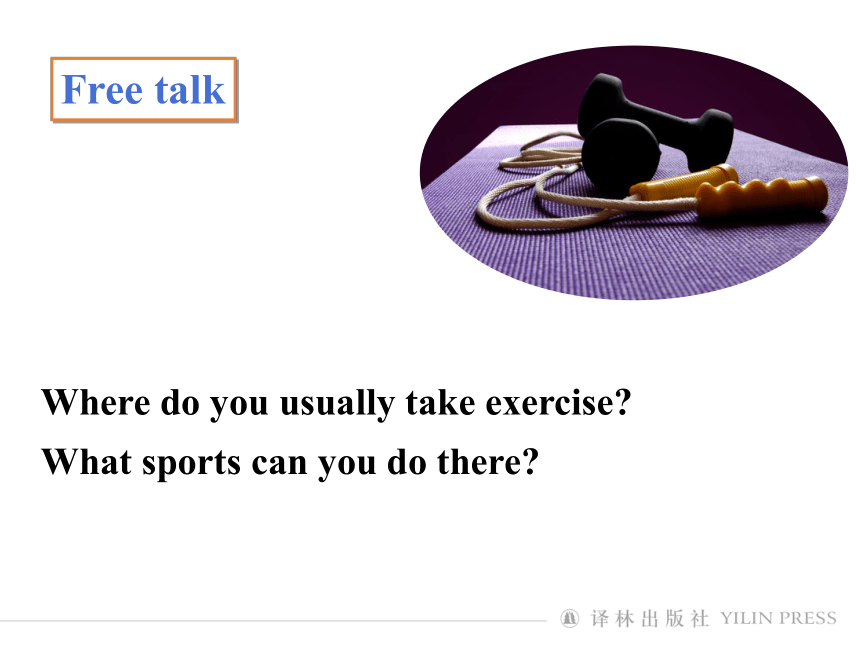 Free talk

Where do you usually take exercise?

What sports can you do there?

译林出版社 YILIN PRESS